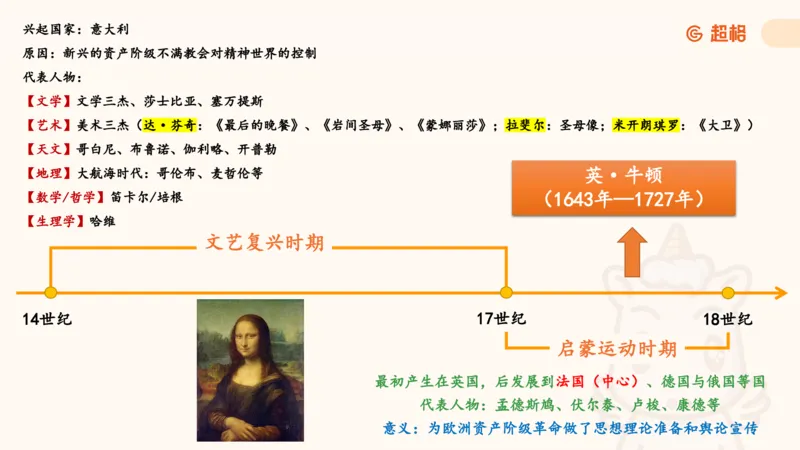 兴起国家：意大利
原因：新兴的资产阶级不满教会对精神世界的控制
代表人物：
【文学】文学三杰、莎士比亚、塞万提斯
【艺术】美术三杰（达·芬奇：《最后的晚餐》、《岩间圣母》、《蒙娜丽莎》；拉斐尔：圣母像；米开朗琪罗：《大卫》）
【天文】哥白尼、布鲁诺、伽利略、开普勒
【地理】大航海时代：哥伦布、麦哲伦等
【数学/哲学】笛卡尔/培根
【生理学】哈维

超格

英·牛顿
（1643年—1727年）

文艺复兴时期

14世纪

17世纪

18世纪

启蒙运动时期

最初产生在英国，后发展到法国（中心）、德国与俄国等国
代表人物：孟德斯鸠、伏尔泰、卢梭、康德等
意义：为欧洲资产阶级革命做了思想理论准备和舆论宣传